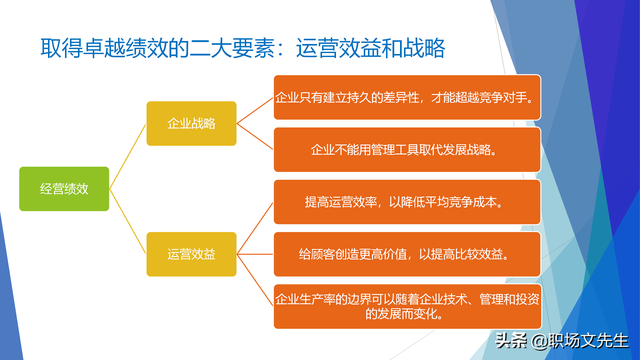 取得卓越绩效的二大要素：运营效益和战略

经营绩效

企业战略

运营效益

企业只有建立持久的差异性，才能超越竞争对手。

企业不能用管理工具取代发展战略。

提高运营效率，以降低平均竞争成本。

给顾客创造更高价值，以提高比较效益。

企业生产率的边界可以随着企业技术、管理和投资的发展而变化。

头条 @职场文先生